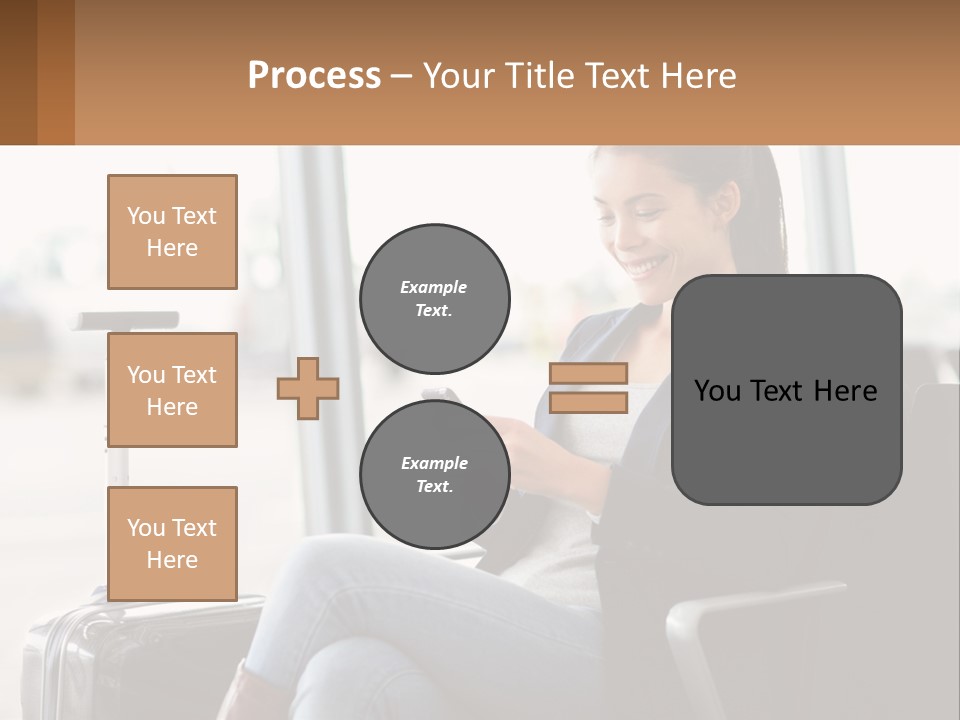 Process – Your Title Text Here

You Text Here

You Text Here

You Text Here

Example Text.

Example Text.

You Text Here